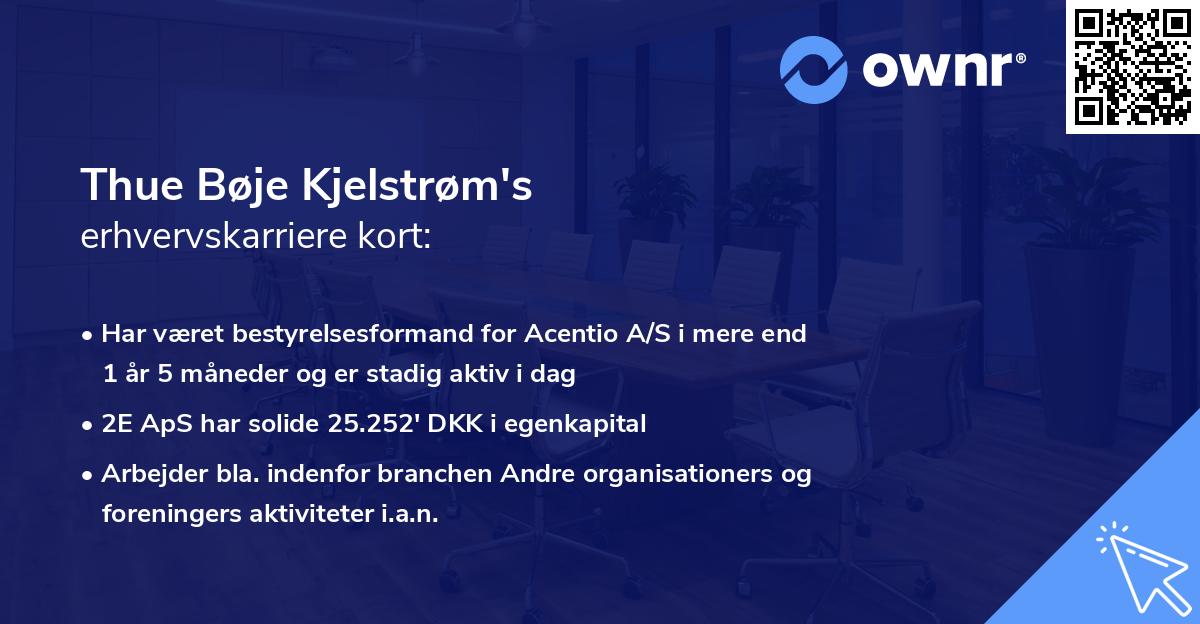 ownr®

Thue Bøje Kjelstrøm's
erhvervskarriere kort:

• Har været bestyrelsesformand for Acentio A/S i mere end 1 år 5 måneder og er stadig aktiv i dag
• 2E ApS har solide 25.252' DKK i egenkapital
• Arbejder bla. indenfor branchen Andre organisationers og foreningers aktiviteter i.a.n.